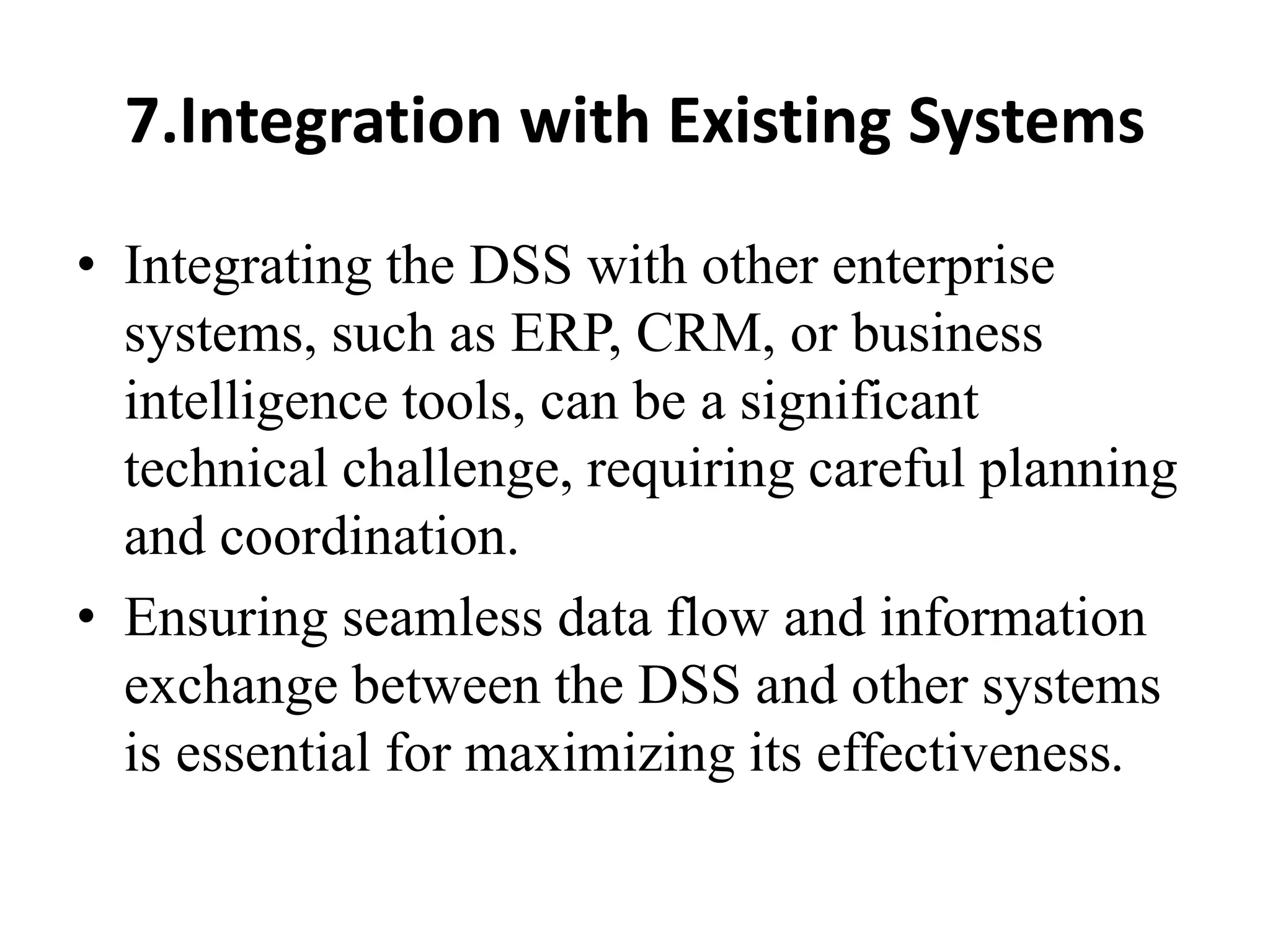 7.Integration with Existing Systems

• Integrating the DSS with other enterprise systems, such as ERP, CRM, or business intelligence tools, can be a significant technical challenge, requiring careful planning and coordination.

• Ensuring seamless data flow and information exchange between the DSS and other systems is essential for maximizing its effectiveness.